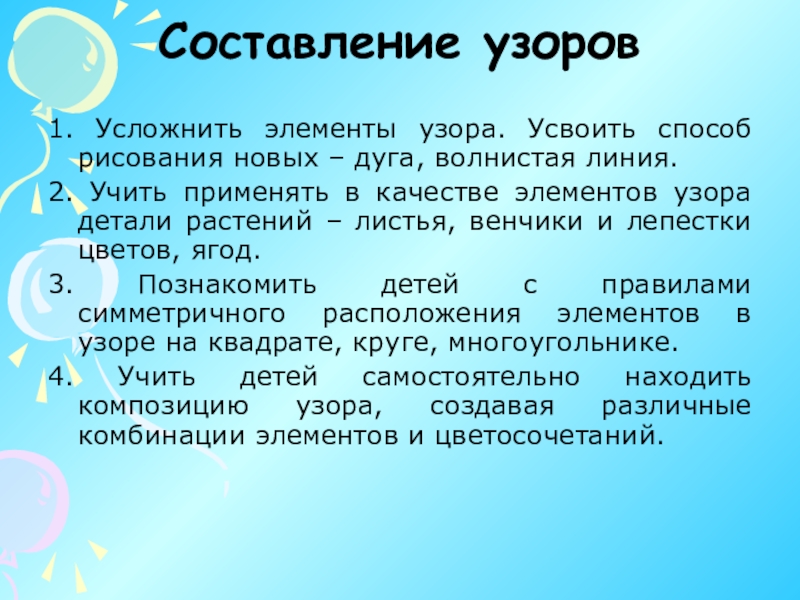 Составление узоров

1. Усложнить элементы узора. Усвоить способ рисования новых – дуга, волнистая линия.

2. Учить применять в качестве элементов узора детали растений – листья, венчики и лепестки цветов, ягод.

3. Познакомить детей с правилами симметричного расположения элементов в узоре на квадрате, круге, многоугольнике.

4. Учить детей самостоятельно находить композицию узора, создавая различные комбинации элементов и цветосочетаний.